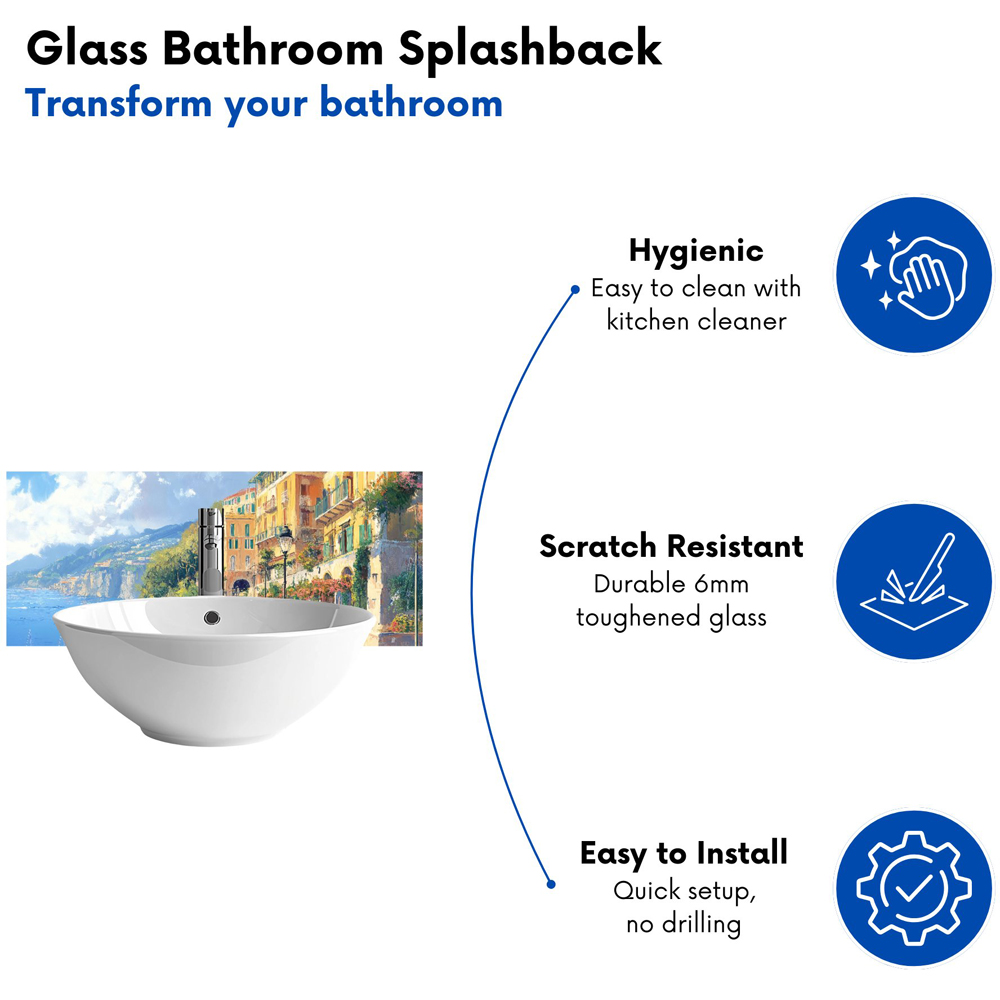 Glass Bathroom Splashback
Transform your bathroom

Hygienic
Easy to clean with kitchen cleaner

Scratch Resistant
Durable 6mm toughened glass

Easy to Install
Quick setup, no drilling